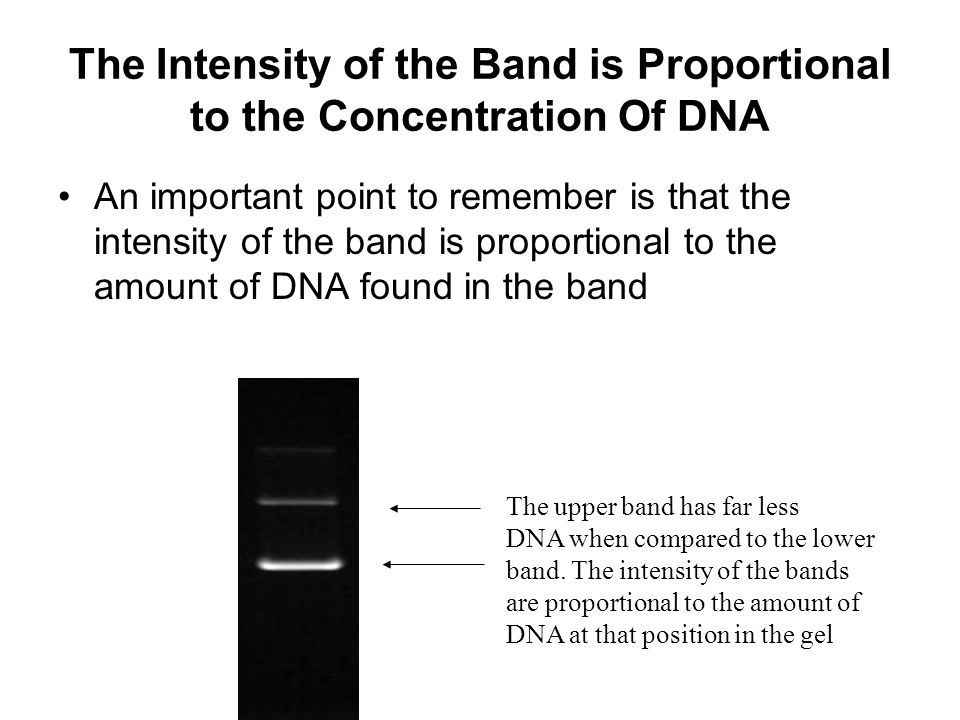 The Intensity of the Band is Proportional to the Concentration Of DNA

• An important point to remember is that the intensity of the band is proportional to the amount of DNA found in the band

The upper band has far less DNA when compared to the lower band. The intensity of the bands are proportional to the amount of DNA at that position in the gel